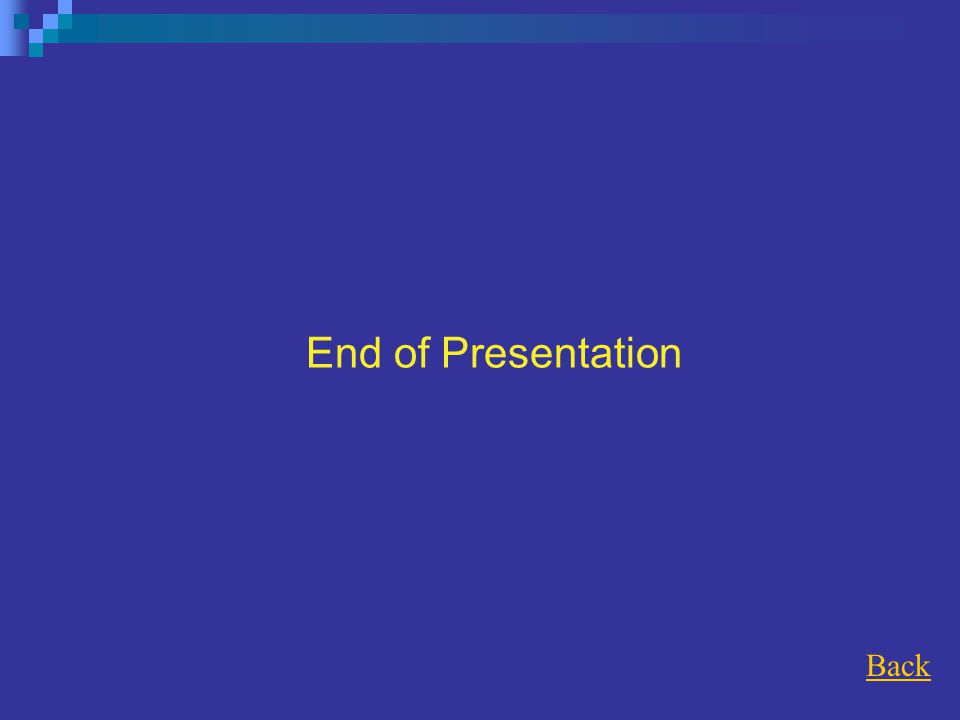 End of Presentation

Back